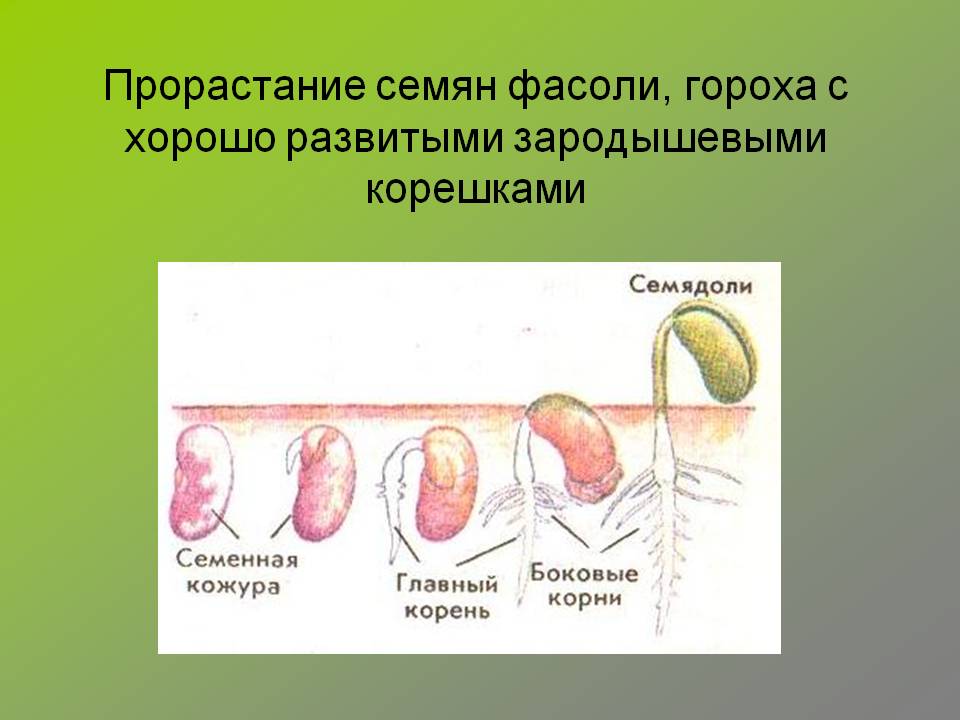 Прорастание семян фасоли, гороха с хорошо развитыми зародышевыми корешками

Семядоли

Семенная кожура

Главный корень

Боковые корни